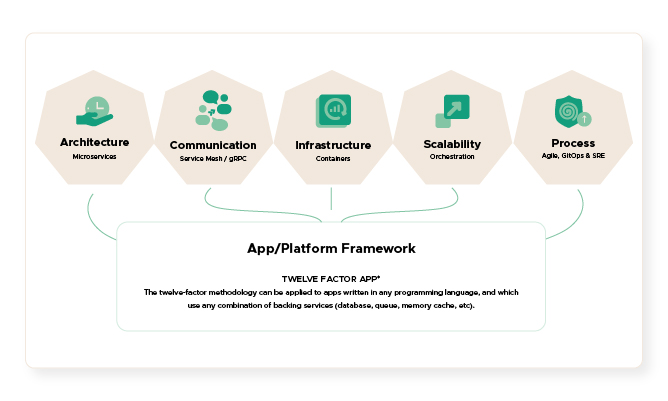 Architecture
Microservices

Communication
Service Mesh / gRPC

Infrastructure
Containers

Scalability
Orchestration

Process
Agile, GitOps & SRE

App/Platform Framework

TWELVE FACTOR APP*
The twelve-factor methodology can be applied to apps written in any programming language, and which use any combination of backing services (database, queue, memory cache, etc).